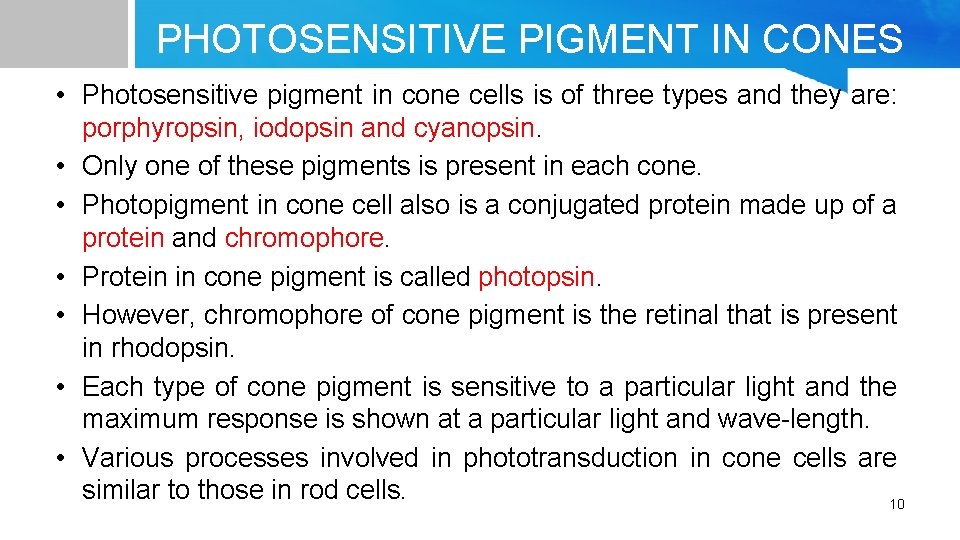 PHOTOSENSITIVE PIGMENT IN CONES

• Photosensitive pigment in cone cells is of three types and they are: porphyropsin, iodopsin and cyanopsin.
• Only one of these pigments is present in each cone.
• Photopigment in cone cell also is a conjugated protein made up of a protein and chromophore.
• Protein in cone pigment is called photopsin.
• However, chromophore of cone pigment is the retinal that is present in rhodopsin.
• Each type of cone pigment is sensitive to a particular light and the maximum response is shown at a particular light and wave-length.
• Various processes involved in phototransduction in cone cells are similar to those in rod cells.

10